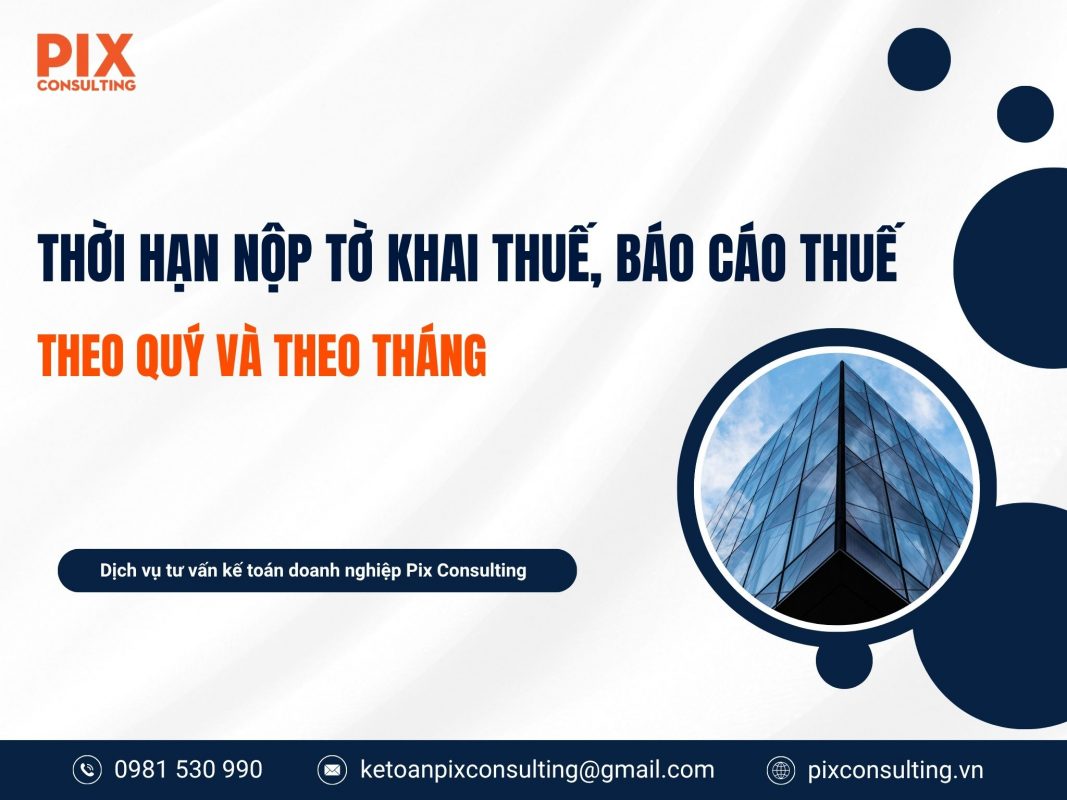 PIX
CONSULTING

THỜI HẠN NỘP TỜ KHAI THUẾ, BÁO CÁO THUẾ
THEO QUÝ VÀ THEO THÁNG

Dịch vụ tư vấn kế toán doanh nghiệp Pix Consulting

0981 530 990
ketoanpixconsulting@gmail.com
pixconsulting.vn